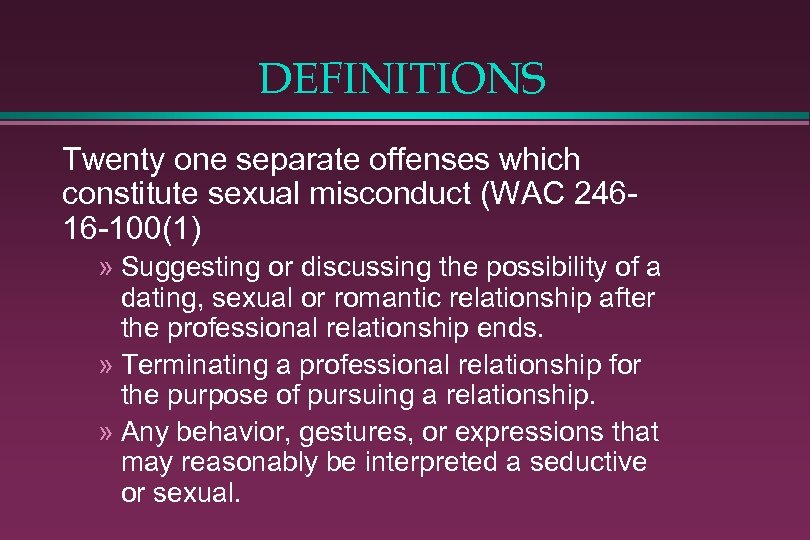 DEFINITIONS

Twenty one separate offenses which constitute sexual misconduct (WAC 246-16-100(1)

» Suggesting or discussing the possibility of a dating, sexual or romantic relationship after the professional relationship ends.

» Terminating a professional relationship for the purpose of pursuing a relationship.

» Any behavior, gestures, or expressions that may reasonably be interpreted a seductive or sexual.